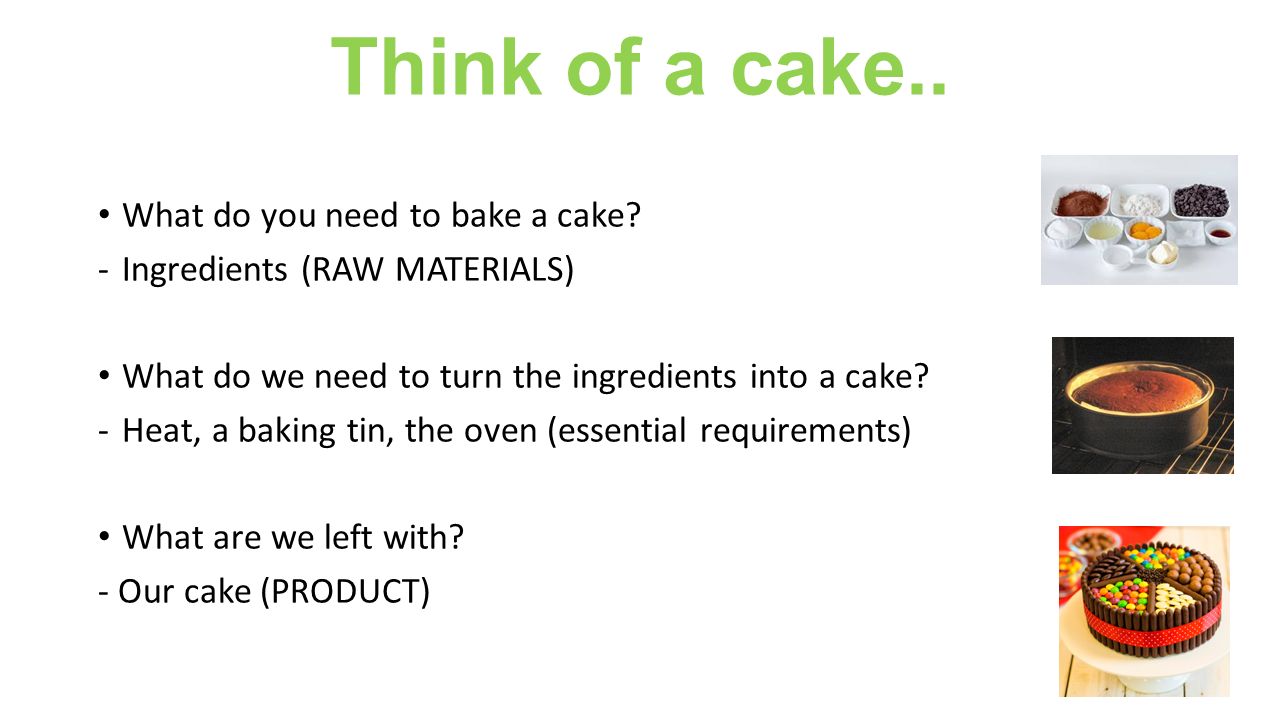 Think of a cake..

• What do you need to bake a cake?
- Ingredients (RAW MATERIALS)

• What do we need to turn the ingredients into a cake?
- Heat, a baking tin, the oven (essential requirements)

• What are we left with?
- Our cake (PRODUCT)